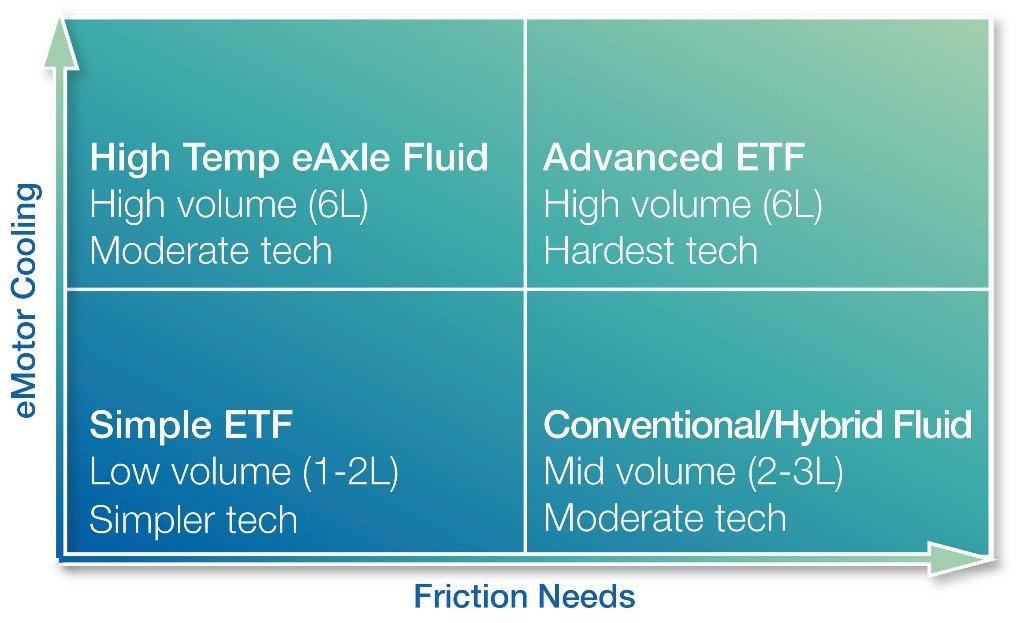 eMotor Cooling

High Temp eAxle Fluid
High volume (6L)
Moderate tech

Advanced ETF
High volume (6L)
Hardest tech

Simple ETF
Low volume (1-2L)
Simpler tech

Conventional/Hybrid Fluid
Mid volume (2-3L)
Moderate tech

Friction Needs